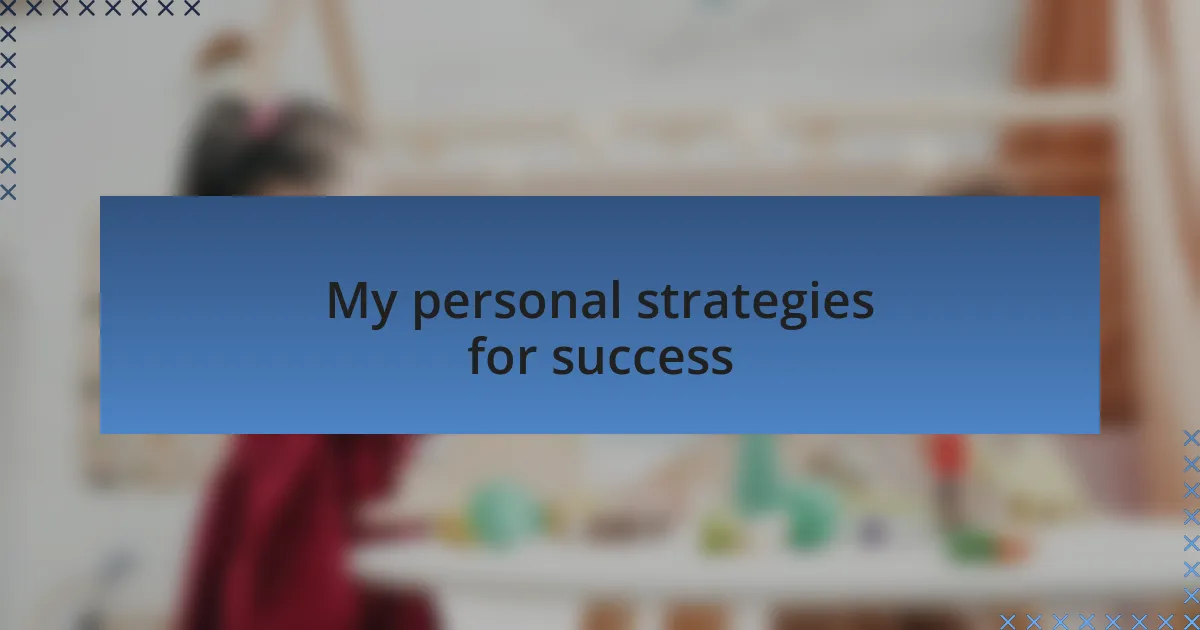 My personal strategies for success